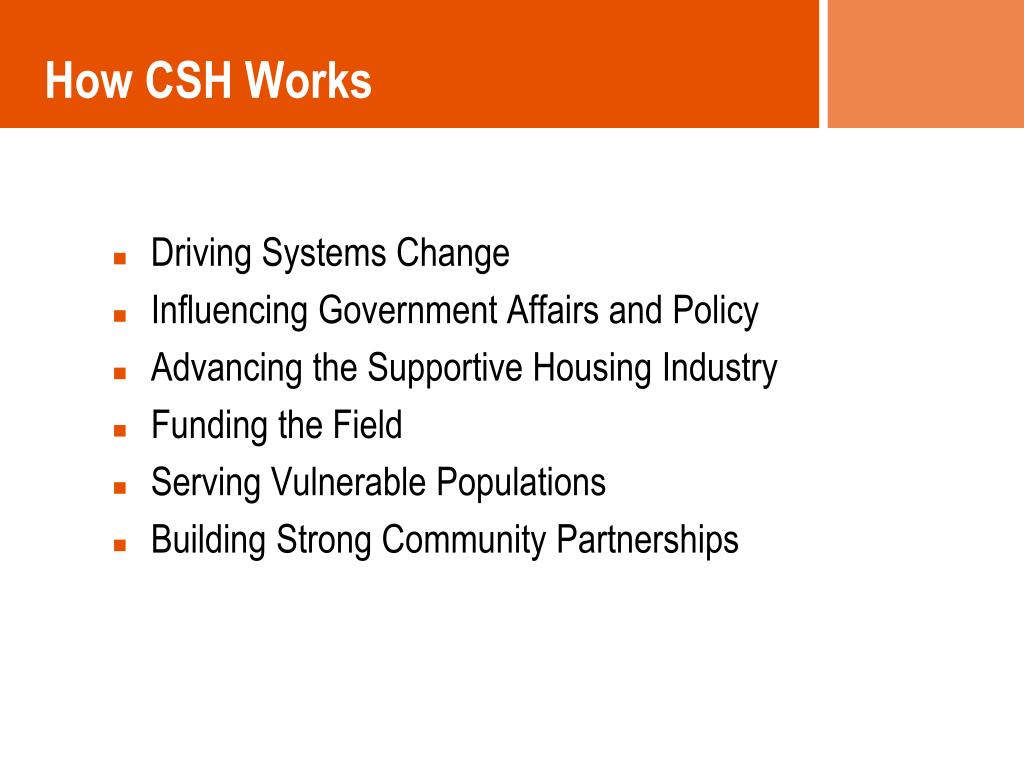 How CSH Works

- Driving Systems Change
- Influencing Government Affairs and Policy
- Advancing the Supportive Housing Industry
- Funding the Field
- Serving Vulnerable Populations
- Building Strong Community Partnerships